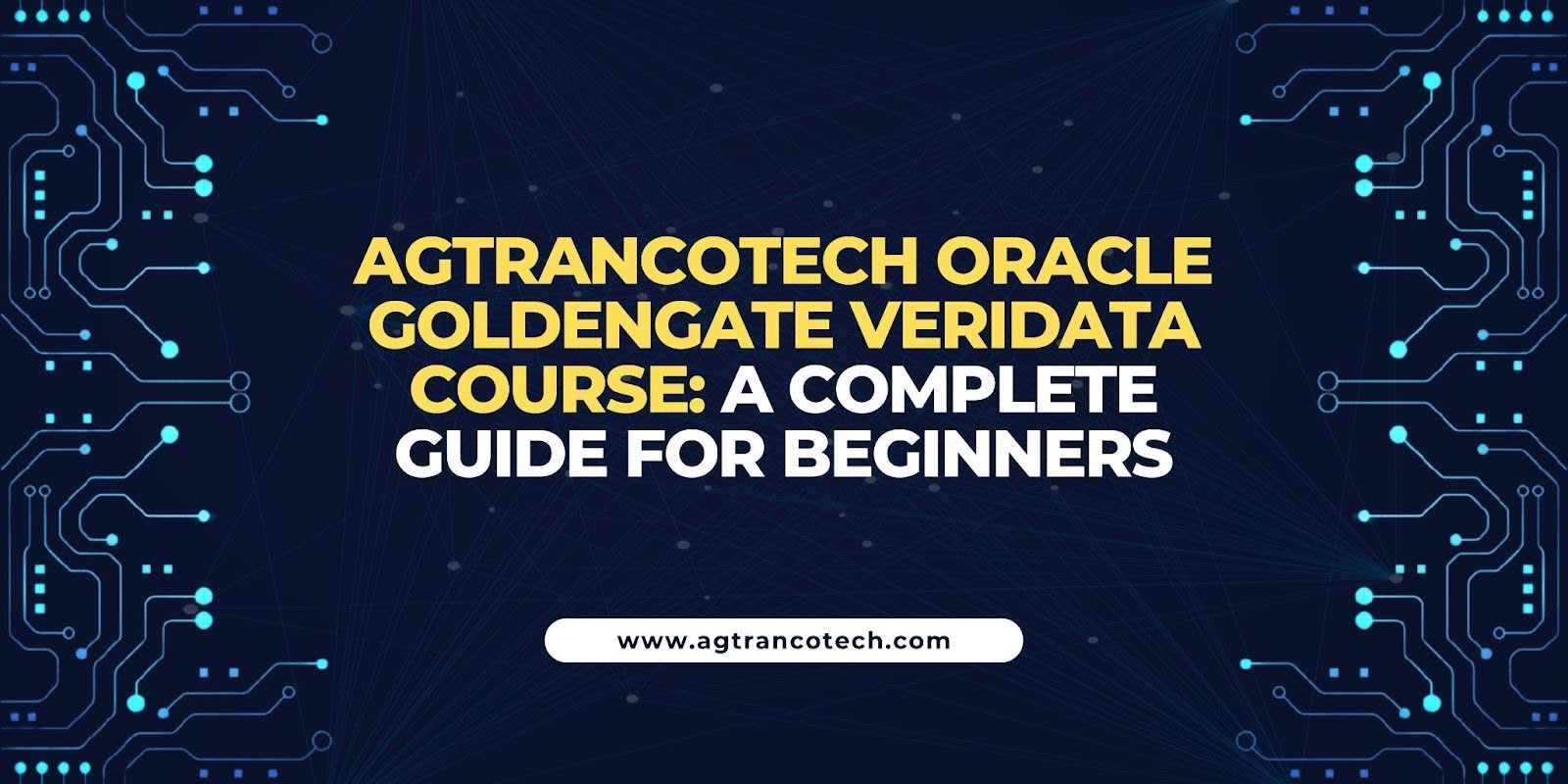 AGTRANCOTECH ORACLE GOLDENGATE VERIDATA COURSE: A COMPLETE GUIDE FOR BEGINNERS

www.agtrancotech.com